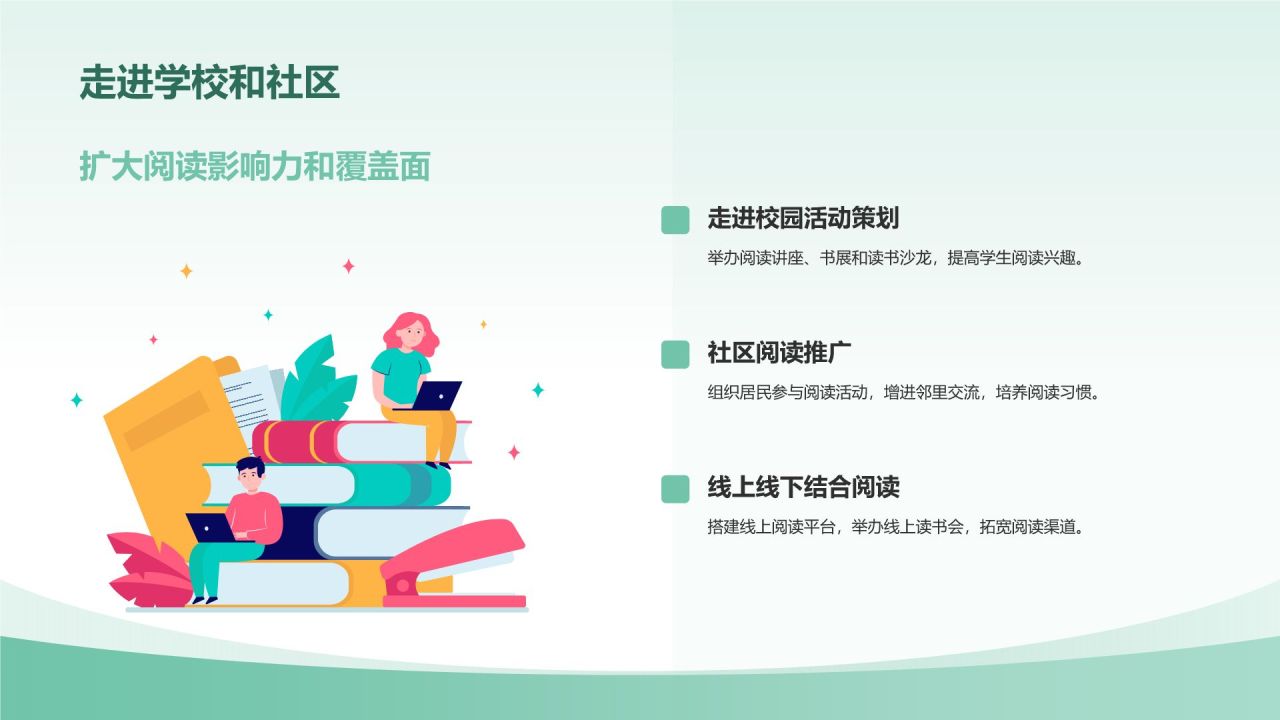 走进学校和社区

扩大阅读影响力和覆盖面

走进校园活动策划

举办阅读讲座、书展和读书沙龙，提高学生阅读兴趣。

社区阅读推广

组织居民参与阅读活动，增进邻里交流，培养阅读习惯。

线上线下结合阅读

搭建线上阅读平台，举办线上读书会，拓宽阅读渠道。